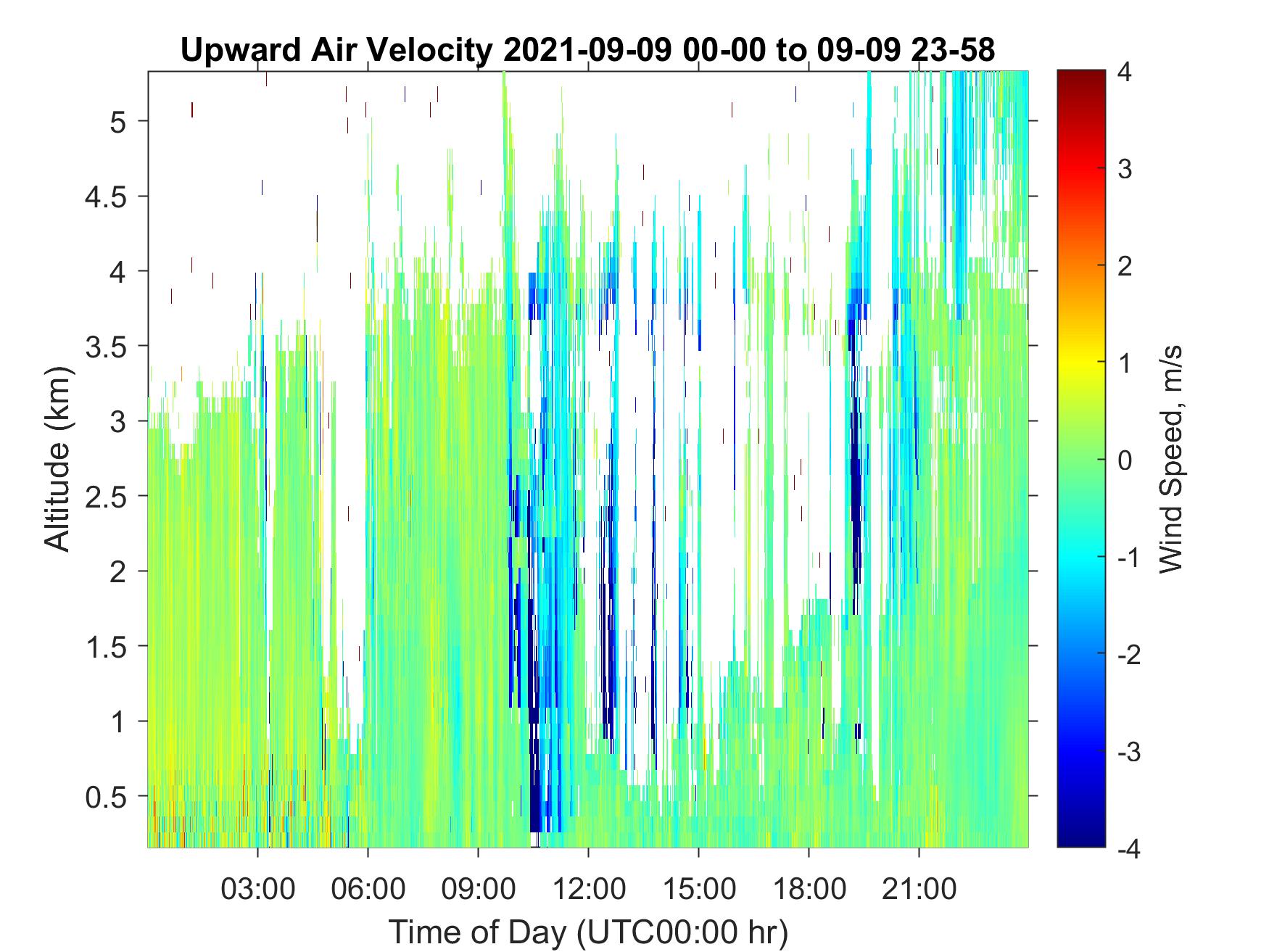 Upward Air Velocity 2021-09-09 00-00 to 09-09 23-58

Altitude (km)

5
4.5
4
3.5
3
2.5
2
1.5
1
0.5

03:00 06:00 09:00 12:00 15:00 18:00 21:00

Time of Day (UTC00:00 hr)

4
3
2
1
0
-1
-2
-3
-4

Wind Speed, m/s